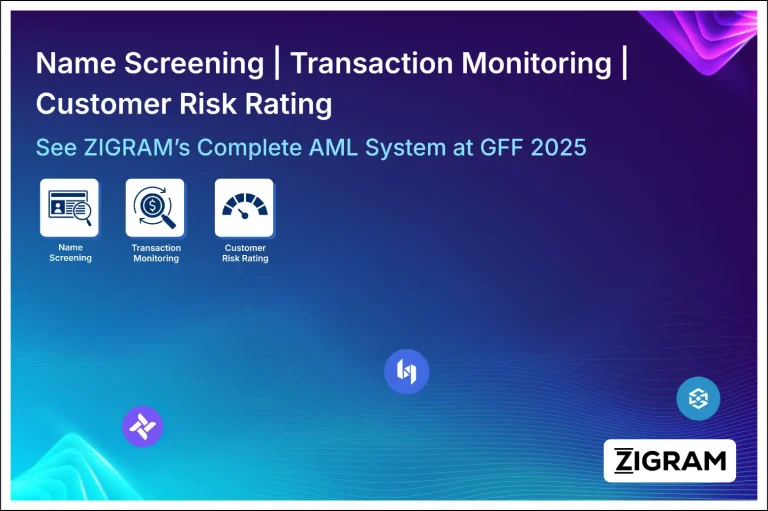 Name Screening | Transaction Monitoring | Customer Risk Rating

See ZIGRAM's Complete AML System at GFF 2025

Name Screening

Transaction Monitoring

Customer Risk Rating

ZIGRAM